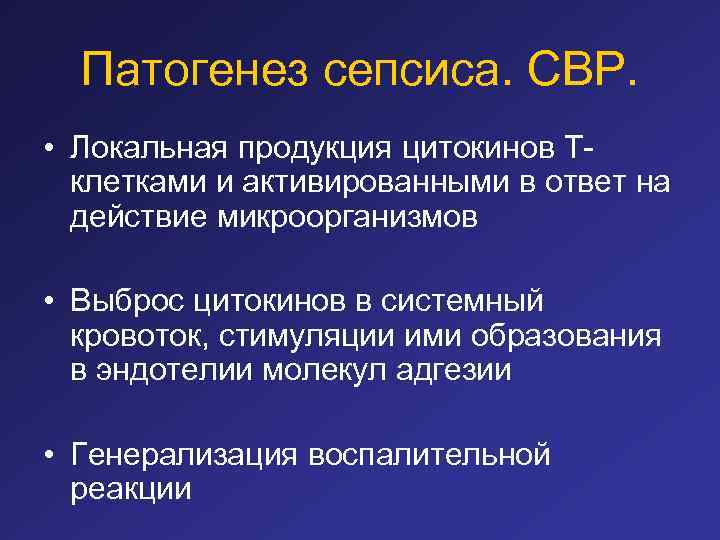 Патогенез сепсиса. СВР.

• Локальная продукция цитокинов Т-клетками и активированными в ответ на действие микроорганизмов

• Выброс цитокинов в системный кровоток, стимуляции ими образования в эндотелии молекул адгезии

• Генерализация воспалительной реакции